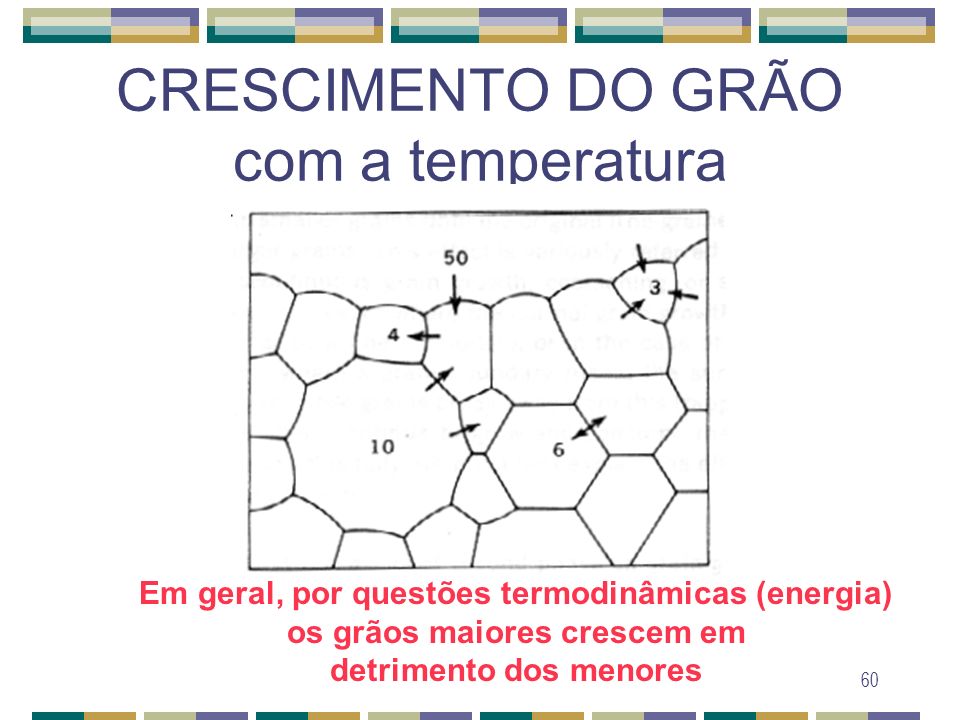 CRESCIMENTO DO GRÃO com a temperatura

50

3

4

10

6

Em geral, por questões termodinâmicas (energia) os grãos maiores crescem em detrimento dos menores

60